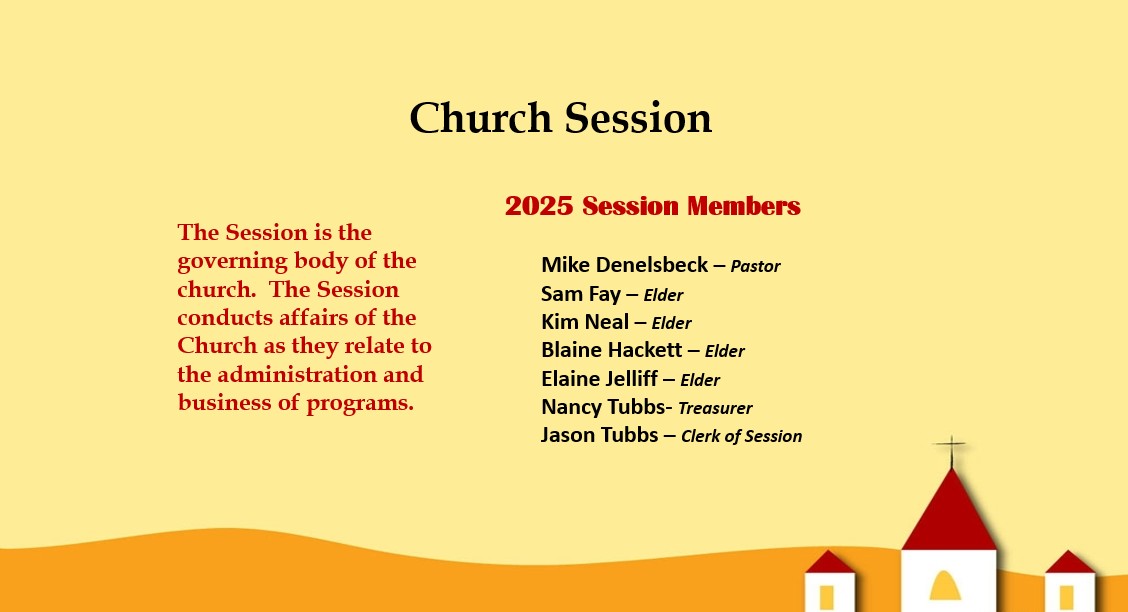 Church Session

The Session is the governing body of the church. The Session conducts affairs of the Church as they relate to the administration and business of programs.

2025 Session Members

Mike Denelsbeck – Pastor
Sam Fay – Elder
Kim Neal – Elder
Blaine Hackett – Elder
Elaine Jelliff – Elder
Nancy Tubbs- Treasurer
Jason Tubbs – Clerk of Session